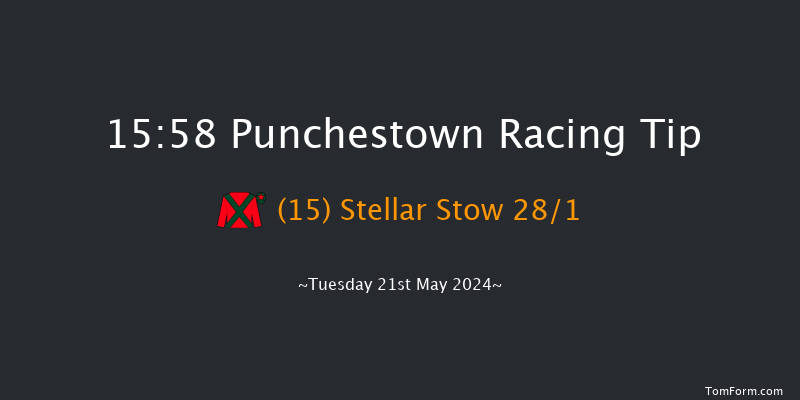 15:58 Punchestown Racing Tip

(15) Stellar Stow 28/1

~Tuesday 21st May 2024~

TomForm.com